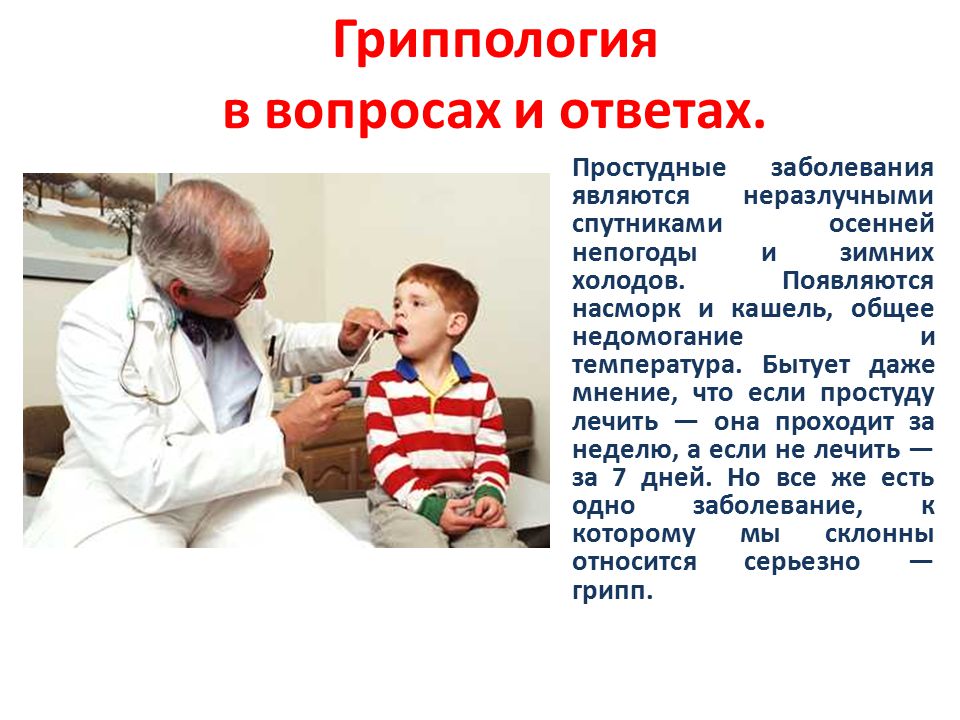 Гриппология
в вопросах и ответах.

Простудные заболевания являются неразлучными спутниками осенней непогоды и зимних холодов. Появляются насморк и кашель, общее недомогание и температура. Бытует даже мнение, что если простуду лечить — она проходит за неделю, а если не лечить — за 7 дней. Но все же есть одно заболевание, к которому мы склонны относится серьезно — грипп.